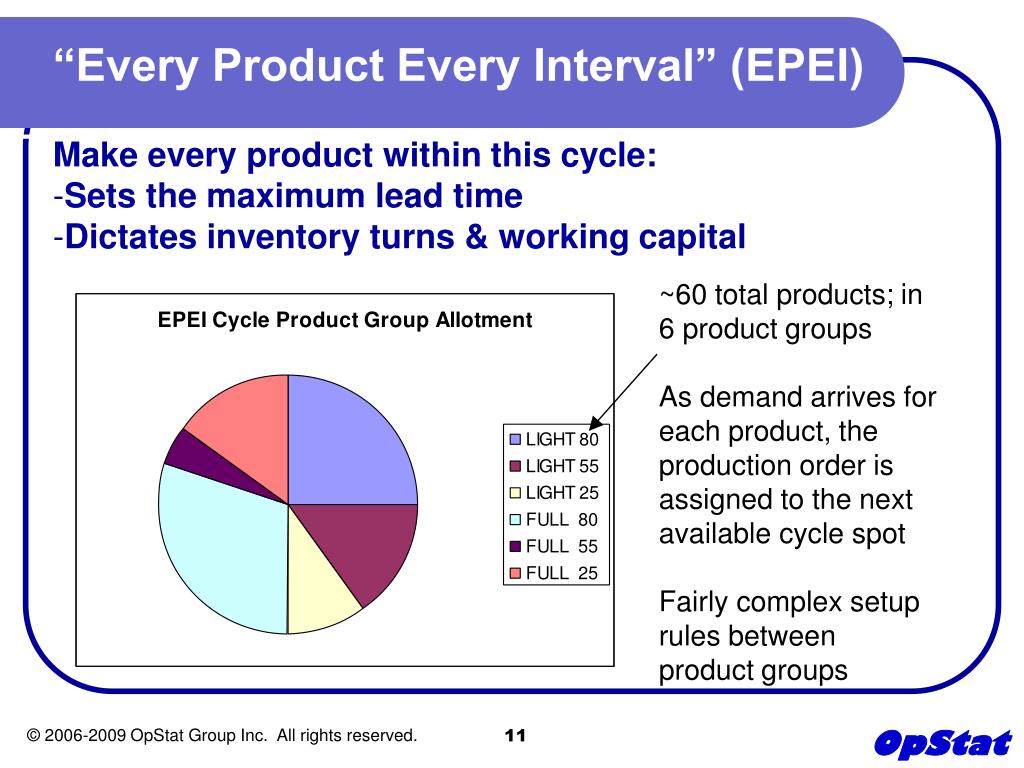 “Every Product Every Interval” (EPEI)

Make every product within this cycle:
-Sets the maximum lead time
-Dictates inventory turns & working capital

EPEI Cycle Product Group Allotment

LIGHT 80
LIGHT 55
LIGHT 25
FULL 80
FULL 55
FULL 25

~60 total products; in 6 product groups

As demand arrives for each product, the production order is assigned to the next available cycle spot

Fairly complex setup rules between product groups

© 2006-2009 OpStat Group Inc. All rights reserved.

11

OpStat